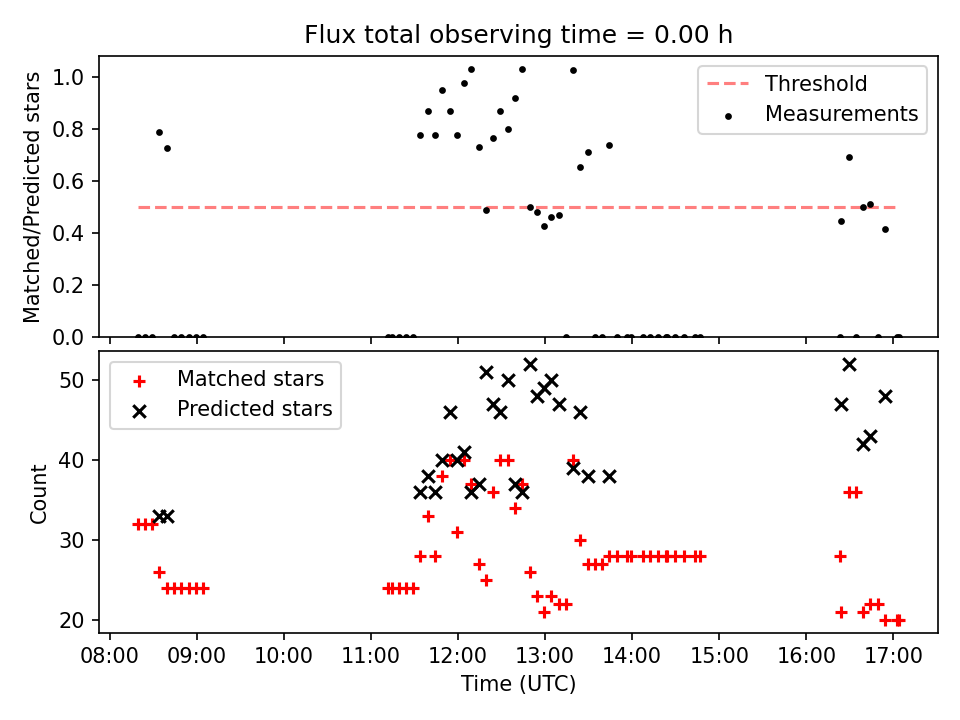 Flux total observing time = 0.00 h

Matched/Predicted stars

1.0
0.8
0.6
0.4
0.2
0.0

Threshold
Measurements

Count

50
40
30
20

Matched stars
Predicted stars

08:00 09:00 10:00 11:00 12:00 13:00 14:00 15:00 16:00 17:00

Time (UTC)